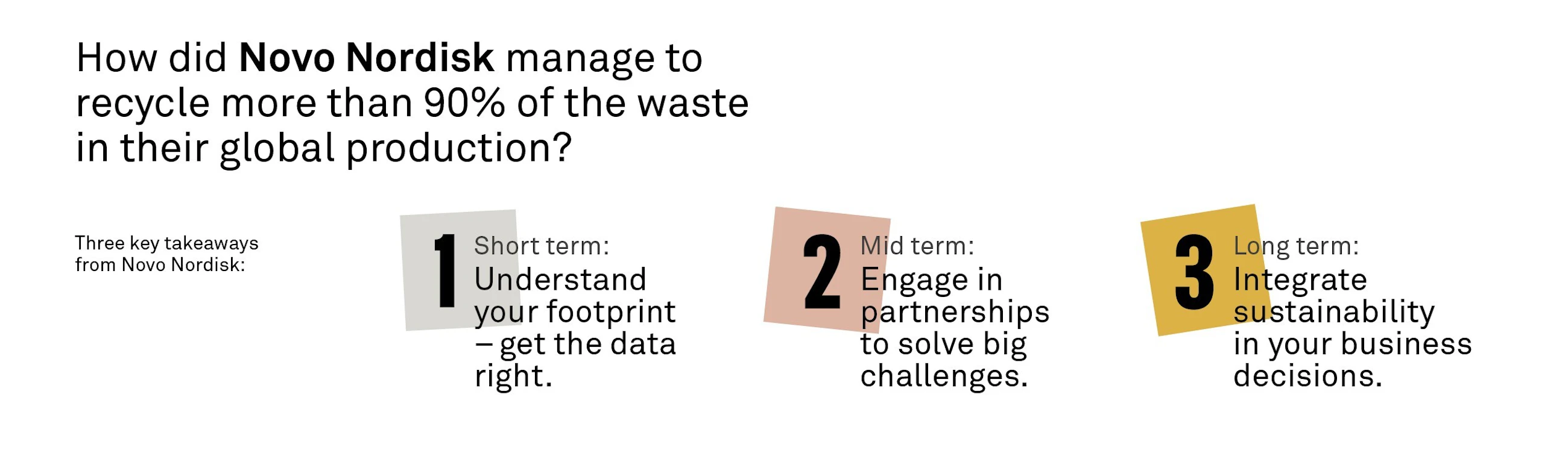 How did Novo Nordisk manage to recycle more than 90% of the waste in their global production?

Three key takeaways from Novo Nordisk:

1

Short term:
Understand your footprint – get the data right.

2

Mid term:
Engage in partnerships to solve big challenges.

3

Long term:
Integrate sustainability in your business decisions.